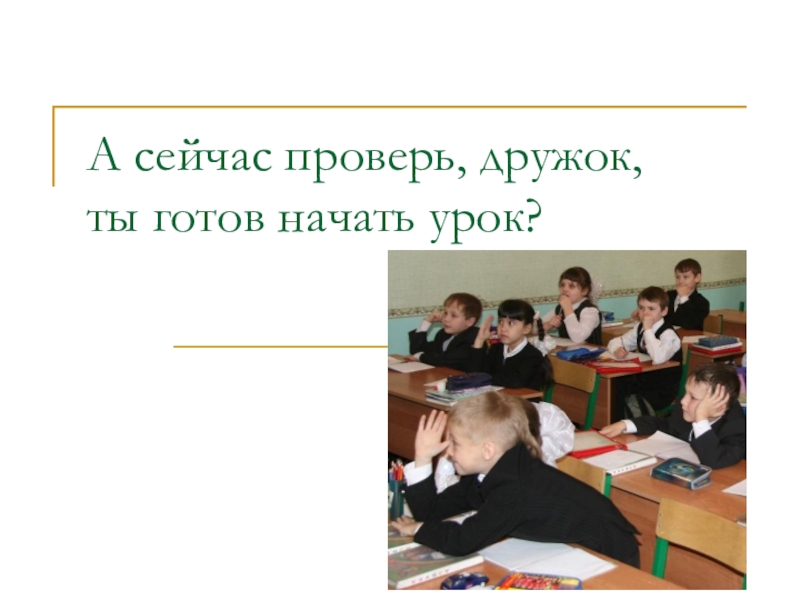 А сейчас проверь, дружок,
ты готов начать урок?